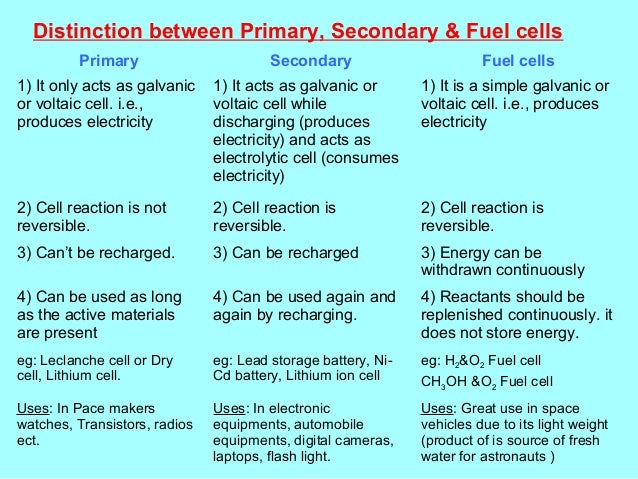 Distinction between Primary, Secondary & Fuel cells

| Primary | Secondary | Fuel cells |
|---|---|---|
| 1) It only acts as galvanic or voltaic cell. i.e., produces electricity | 1) It acts as galvanic or voltaic cell while discharging (produces electricity) and acts as electrolytic cell (consumes electricity) | 1) It is a simple galvanic or voltaic cell. i.e., produces electricity |
| 2) Cell reaction is not reversible. | 2) Cell reaction is reversible. | 2) Cell reaction is reversible. |
| 3) Can't be recharged. | 3) Can be recharged | 3) Energy can be withdrawn continuously |
| 4) Can be used as long as the active materials are present | 4) Can be used again and again by recharging. | 4) Reactants should be replenished continuously. it does not store energy. |
| eg: Leclanche cell or Dry cell, Lithium cell. | eg: Lead storage battery, Ni-Cd battery, Lithium ion cell | eg: $H_2$&$O_2$ Fuel cell $CH_3OH$ &$O_2$ Fuel cell |
| Uses: In Pace makers watches, Transistors, radios ect. | Uses: In electronic equipments, automobile equipments, digital cameras, laptops, flash light. | Uses: Great use in space vehicles due to its light weight (product of is source of fresh water for astronauts ) |